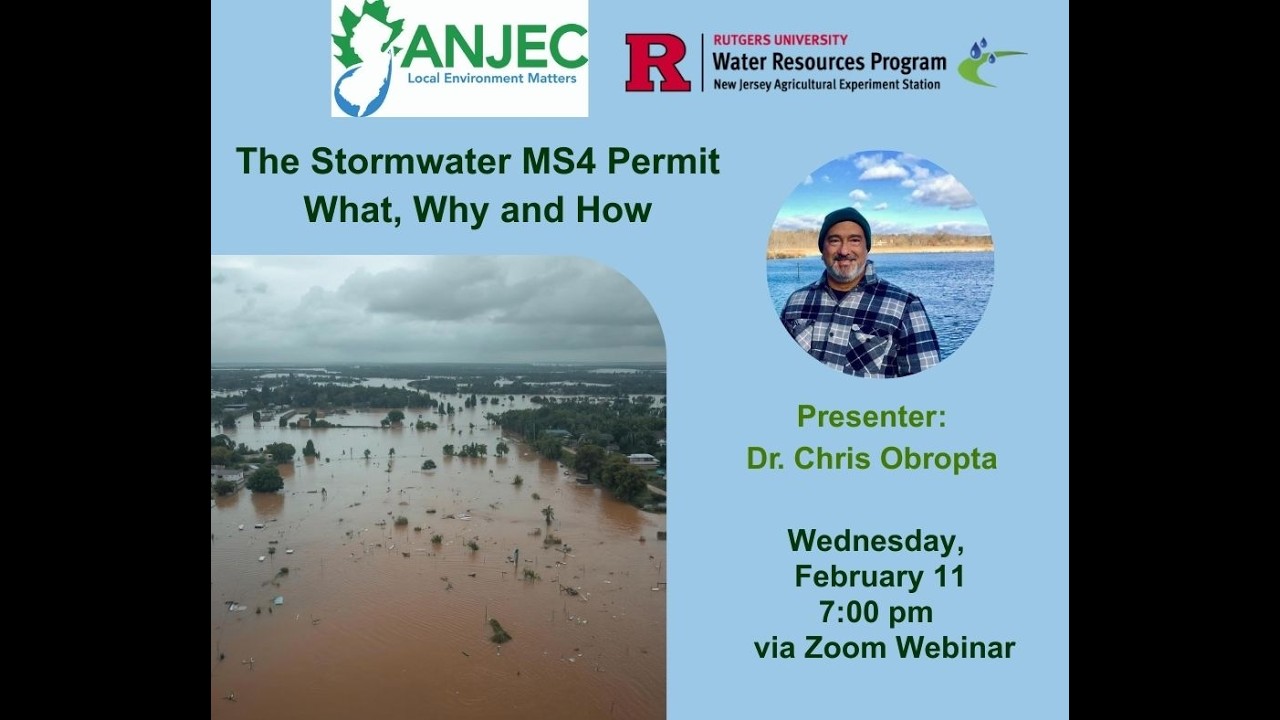 ANJEC
Local Environment Matters

R RUTGERS UNIVERSITY
Water Resources Program
New Jersey Agricultural Experiment Station

The Stormwater MS4 Permit
What, Why and How

Presenter:
Dr. Chris Obropta

Wednesday,
February 11
7:00 pm
via Zoom Webinar